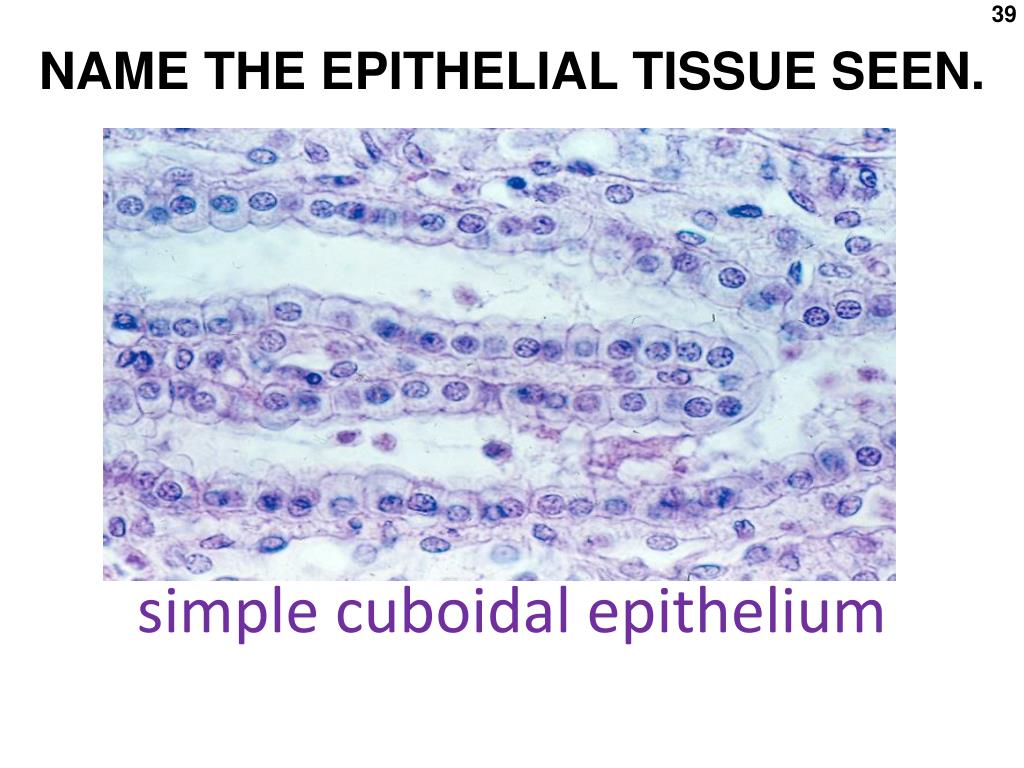 39

NAME THE EPITHELIAL TISSUE SEEN.

simple cuboidal epithelium